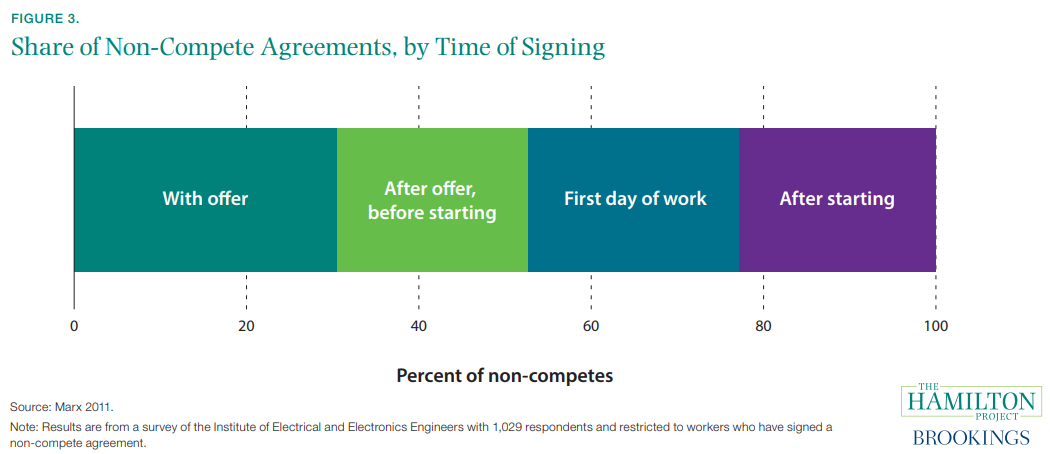 FIGURE 3.
Share of Non-Compete Agreements, by Time of Signing

With offer
After offer, before starting
First day of work
After starting

0
20
40
60
80
100

Percent of non-competes

Source: Marx 2011.
Note: Results are from a survey of the Institute of Electrical and Electronics Engineers with 1,029 respondents and restricted to workers who have signed a non-compete agreement.

THE HAMILTON PROJECT
BROOKINGS